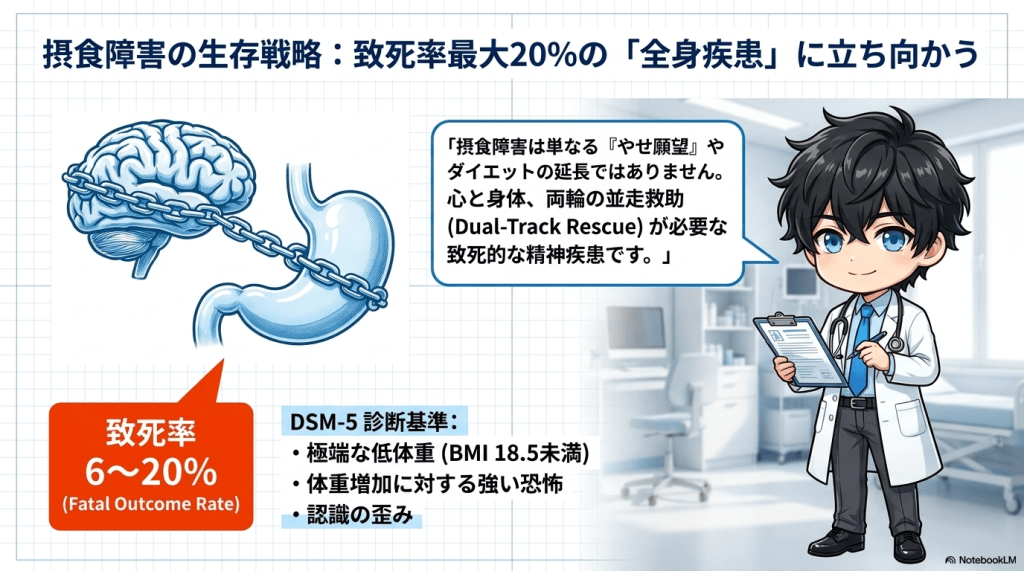 摂食障害の生存戦略：致死率最大20%の「全身疾患」に立ち向かう

「摂食障害は単なる『やせ願望』やダイエットの延長ではありません。心と身体、両輪の並走救助 (Dual-Track Rescue) が必要な致死的な精神疾患です。」

致死率
6〜20%
(Fatal Outcome Rate)

DSM-5 診断基準：
・極端な低体重 (BMI 18.5未満)
・体重増加に対する強い恐怖
・認識の歪み

NotebookLM